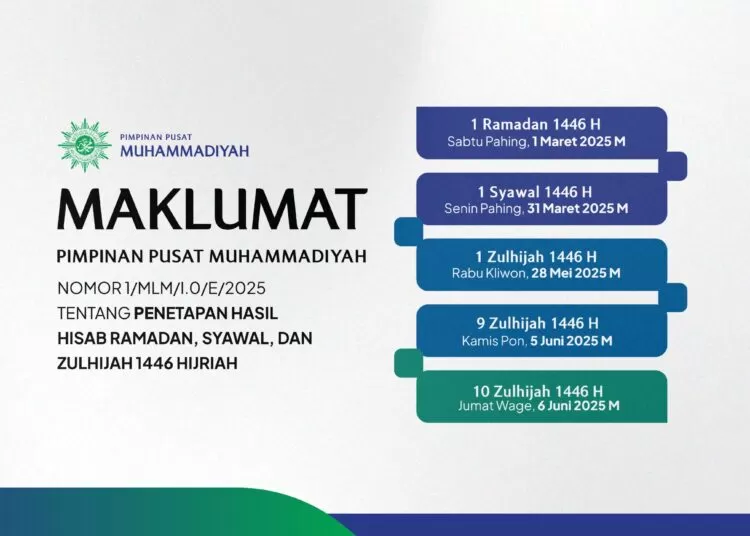 PIMPINAN PUSAT
MUHAMMADIYAH

MAKLUMAT

PIMPINAN PUSAT MUHAMMADIYAH

NOMOR 1/MLM/I.0/E/2025
TENTANG PENETAPAN HASIL HISAB RAMADAN, SYAWAL, DAN ZULHIJAH 1446 HIJRIAH

1 Ramadan 1446 H
Sabtu Pahing, 1 Maret 2025 M

1 Syawal 1446 H
Senin Pahing, 31 Maret 2025 M

1 Zulhijah 1446 H
Rabu Kliwon, 28 Mei 2025 M

9 Zulhijah 1446 H
Kamis Pon, 5 Juni 2025 M

10 Zulhijah 1446 H
Jumat Wage, 6 Juni 2025 M